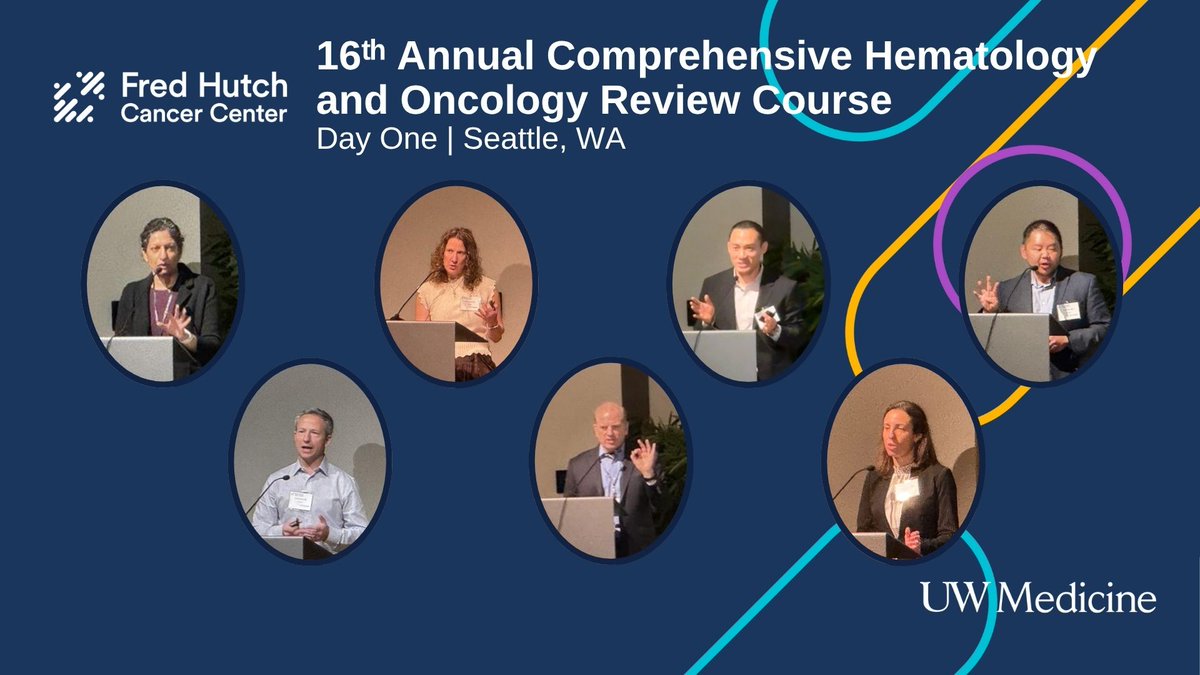 Fred Hutch Cancer Center

16th Annual Comprehensive Hematology and Oncology Review Course
Day One | Seattle, WA

UW Medicine